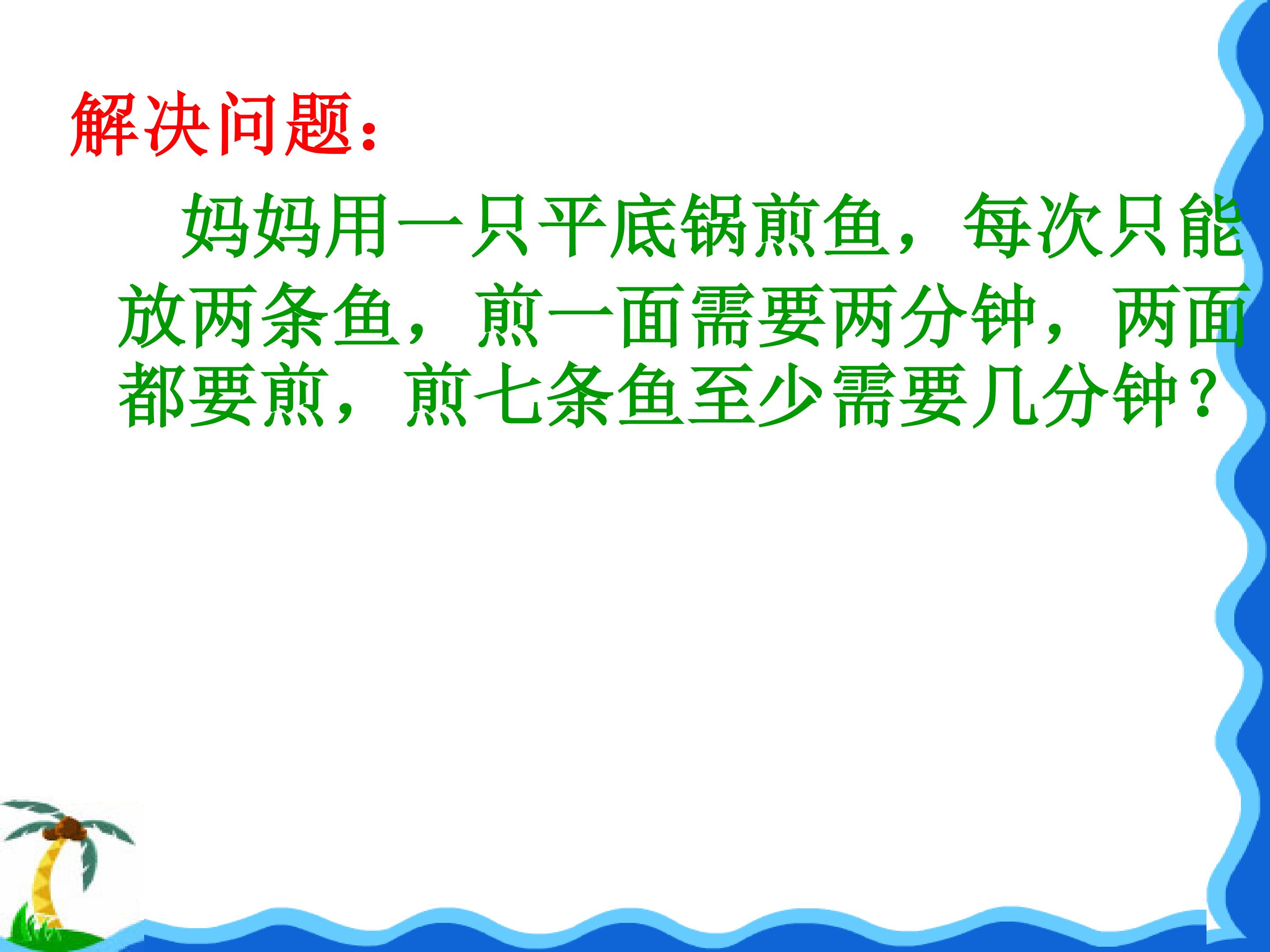 解决问题：

妈妈用一只平底锅煎鱼，每次只能放两条鱼，煎一面需要两分钟，两面都要煎，煎七条鱼至少需要几分钟？